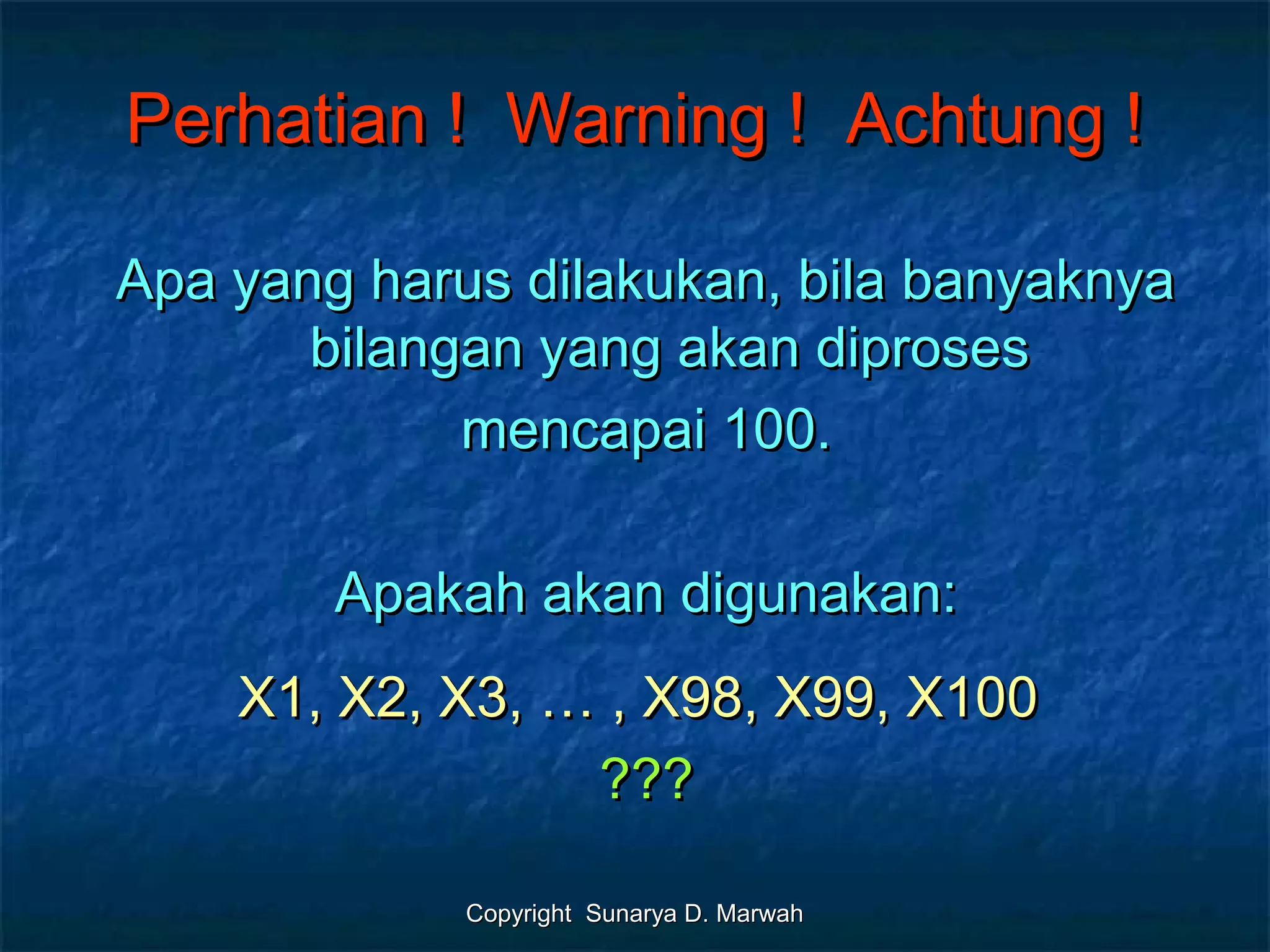 Perhatian ! Warning ! Achtung !

Apa yang harus dilakukan, bila banyaknya bilangan yang akan diproses mencapai 100.

Apakah akan digunakan:

X1, X2, X3, … , X98, X99, X100

???

Copyright Sunarya D. Marwah